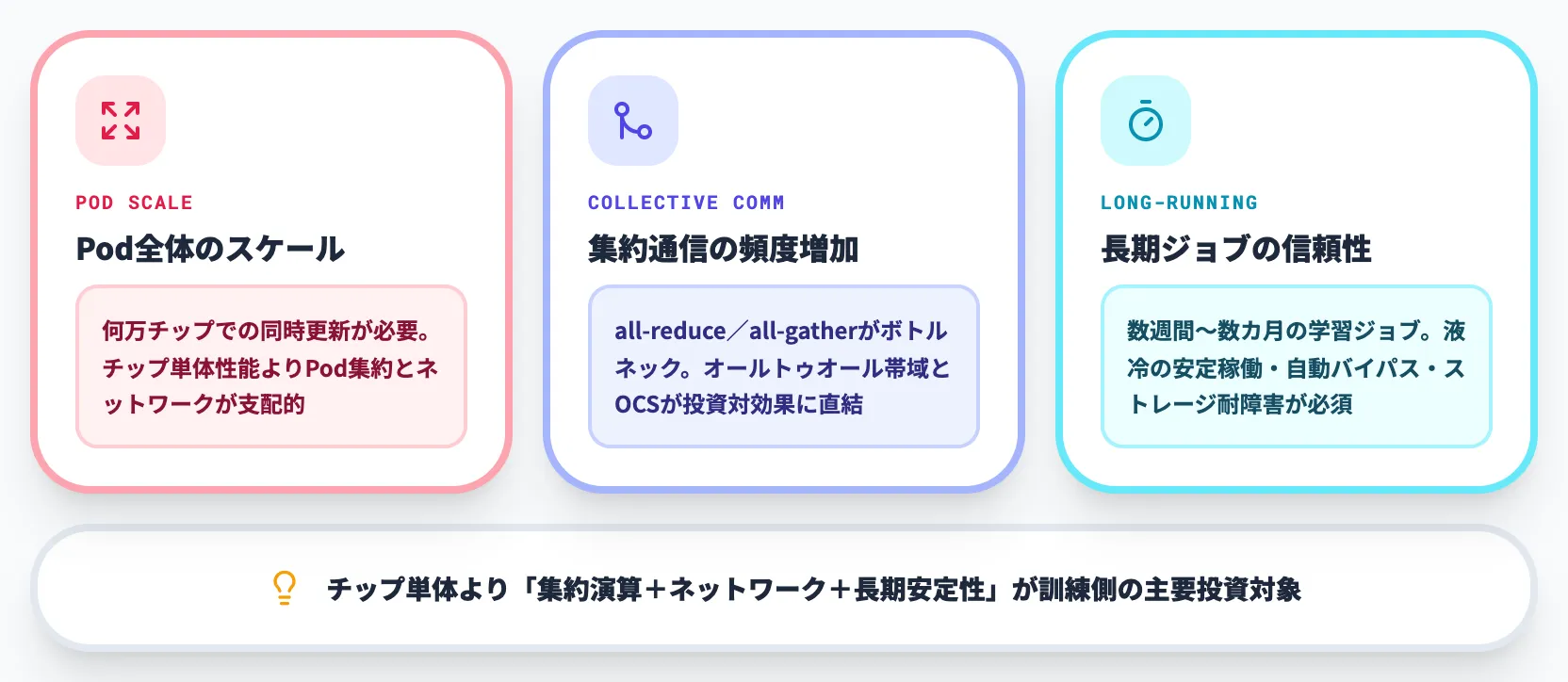 POD SCALE

Pod全体のスケール

何万チップでの同時更新が必要。チップ単体性能よりPod集約とネットワークが支配的

COLLECTIVE COMM

集約通信の頻度増加

all-reduce／all-gatherがボトルネック。オールトゥオール帯域とOCSが投資対効果に直結

LONG-RUNNING

長期ジョブの信頼性

数週間〜数カ月の学習ジョブ。液冷の安定稼働・自動バイパス・ストレージ耐障害が必須

チップ単体より「集約演算＋ネットワーク＋長期安定性」が訓練側の主要投資対象